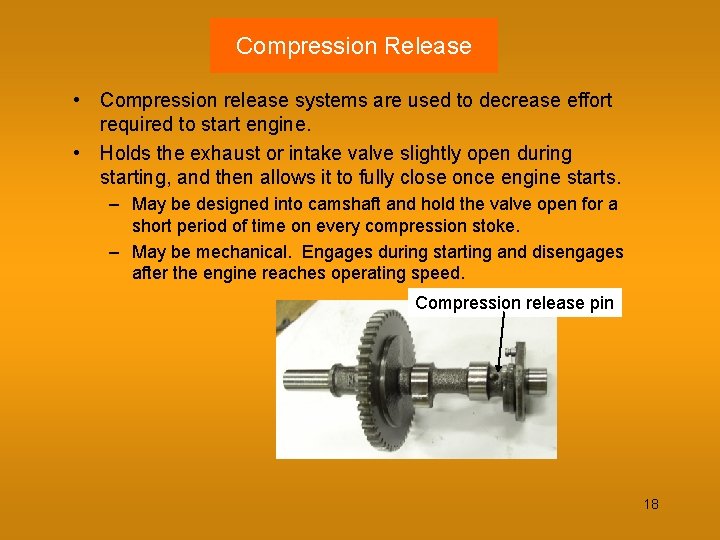 Compression Release

• Compression release systems are used to decrease effort required to start engine.

• Holds the exhaust or intake valve slightly open during starting, and then allows it to fully close once engine starts.

– May be designed into camshaft and hold the valve open for a short period of time on every compression stoke.

– May be mechanical. Engages during starting and disengages after the engine reaches operating speed.

Compression release pin

18